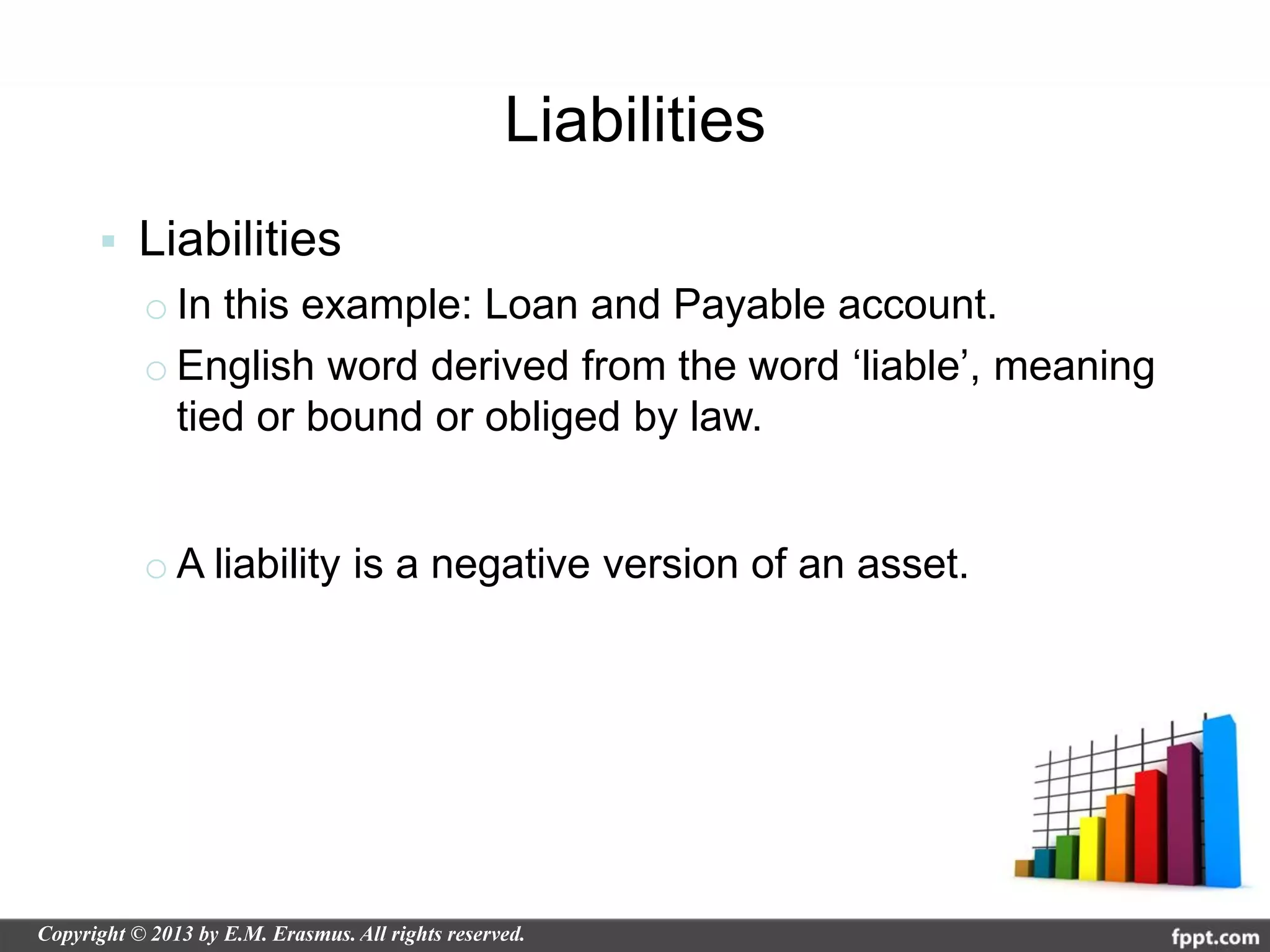 Liabilities

▪ Liabilities

○ In this example: Loan and Payable account.

○ English word derived from the word ‘liable’, meaning tied or bound or obliged by law.

○ A liability is a negative version of an asset.

Copyright © 2013 by E.M. Erasmus. All rights reserved.

fppt.com